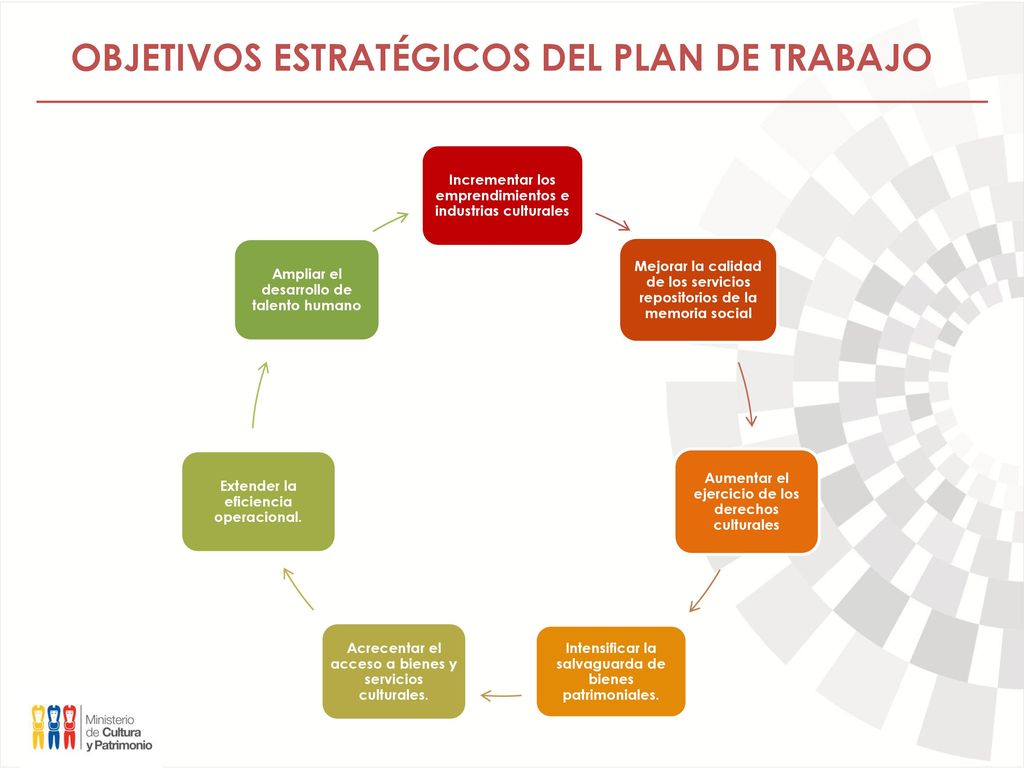 OBJETIVOS ESTRATÉGICOS DEL PLAN DE TRABAJO

Incrementar los emprendimientos e industrias culturales

Mejorar la calidad de los servicios repositorios de la memoria social

Aumentar el ejercicio de los derechos culturales

Intensificar la salvaguarda de bienes patrimoniales.

Acrecentar el acceso a bienes y servicios culturales.

Extender la eficiencia operacional.

Ampliar el desarrollo de talento humano

Ministerio de Cultura y Patrimonio